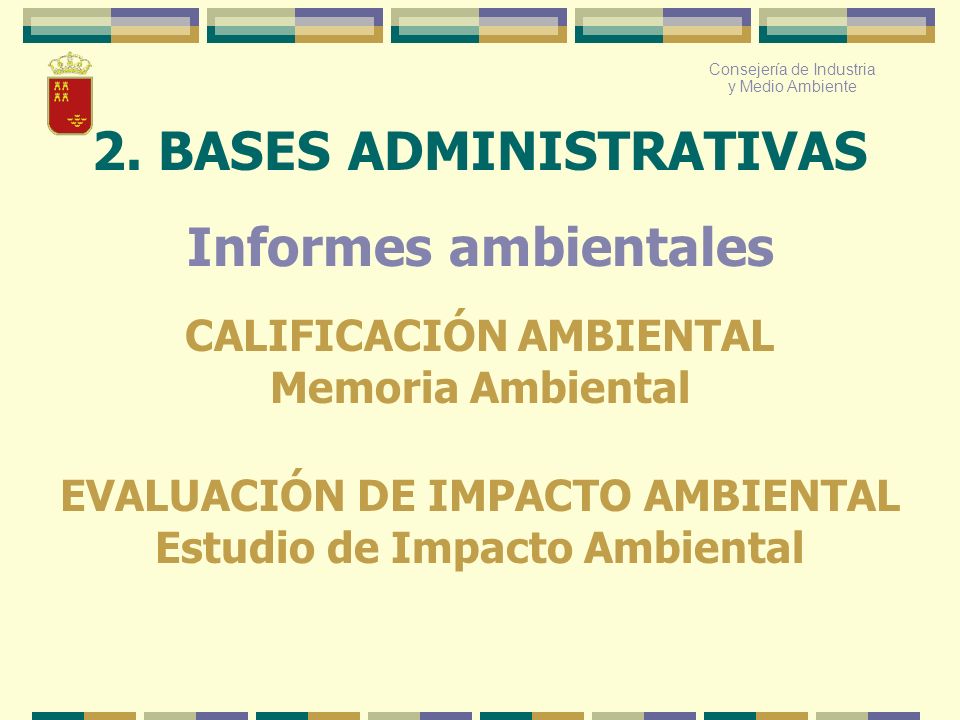 Consejería de Industria
y Medio Ambiente

2. BASES ADMINISTRATIVAS

Informes ambientales

CALIFICACIÓN AMBIENTAL
Memoria Ambiental

EVALUACIÓN DE IMPACTO AMBIENTAL
Estudio de Impacto Ambiental